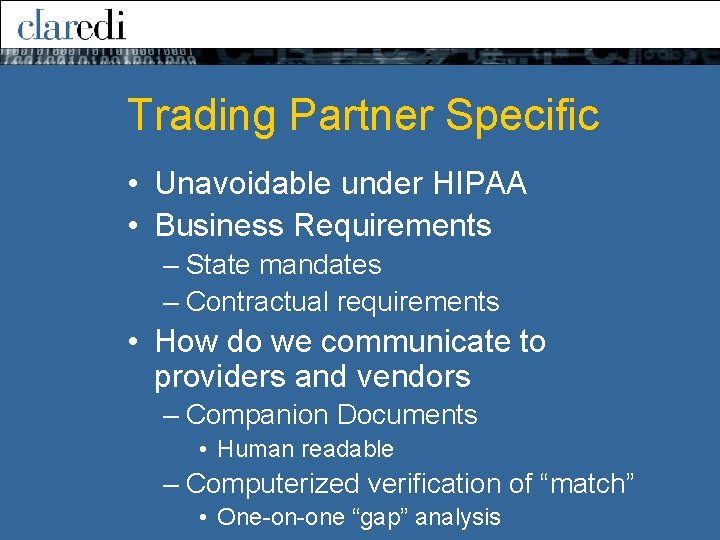 claredi

Trading Partner Specific

• Unavoidable under HIPAA
• Business Requirements
– State mandates
– Contractual requirements
• How do we communicate to providers and vendors
– Companion Documents
• Human readable
– Computerized verification of “match”
• One-on-one “gap” analysis